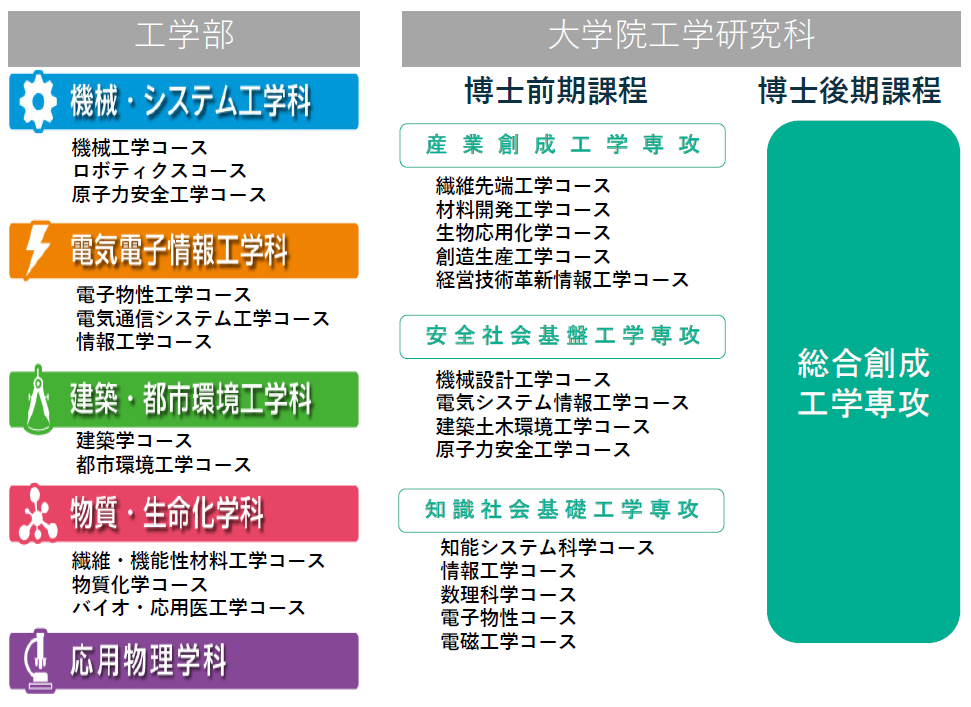 工学部

機械・システム工学科

機械工学コース
ロボティクスコース
原子力安全工学コース

電気電子情報工学科

電子物性工学コース
電気通信システム工学コース
情報工学コース

建築・都市環境工学科

建築学コース
都市環境工学コース

物質・生命化学科

繊維・機能性材料工学コース
物質化学コース
バイオ・応用医工学コース

応用物理学科

大学院工学研究科

博士前期課程

産業創成工学専攻

繊維先端工学コース
材料開発工学コース
生物応用化学コース
創造生産工学コース
経営技術革新情報工学コース

安全社会基盤工学専攻

機械設計工学コース
電気システム情報工学コース
建築土木環境工学コース
原子力安全工学コース

知識社会基礎工学専攻

知能システム科学コース
情報工学コース
数理科学コース
電子物性コース
電磁工学コース

博士後期課程

総合創成工学専攻